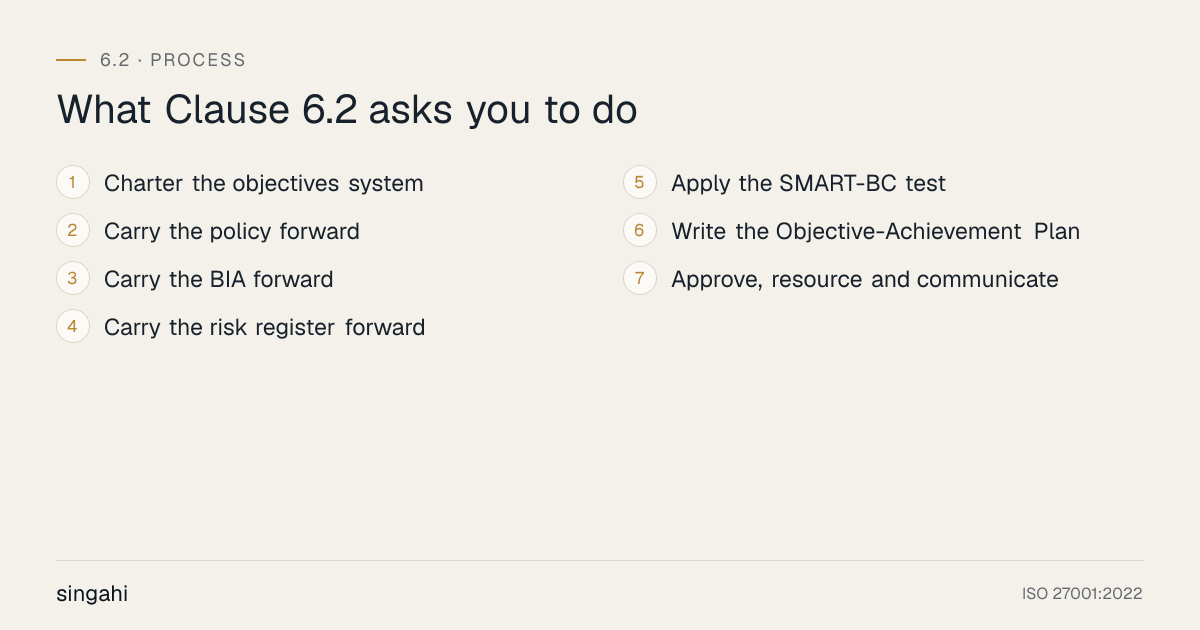 6.2 · PROCESS

What Clause 6.2 asks you to do

1 Charter the objectives system
2 Carry the policy forward
3 Carry the BIA forward
4 Carry the risk register forward

5 Apply the SMART-BC test
6 Write the Objective-Achievement Plan
7 Approve, resource and communicate

singahi

ISO 27001:2022